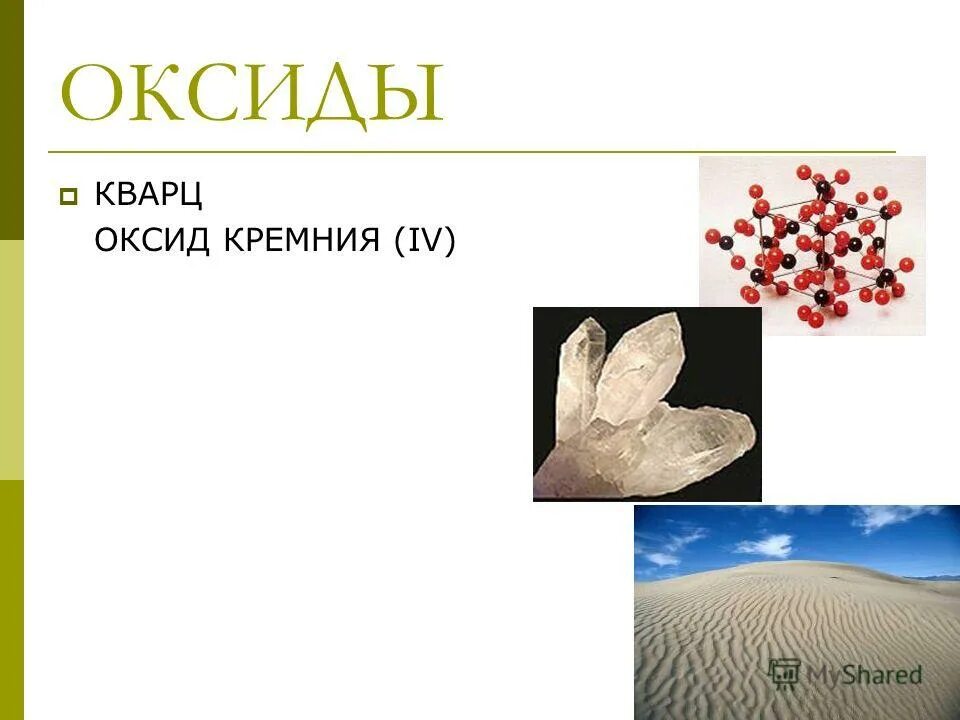 ОКСИДЫ

КВАРЦ
ОКСИД КРЕМНИЯ (IV)

MyShared